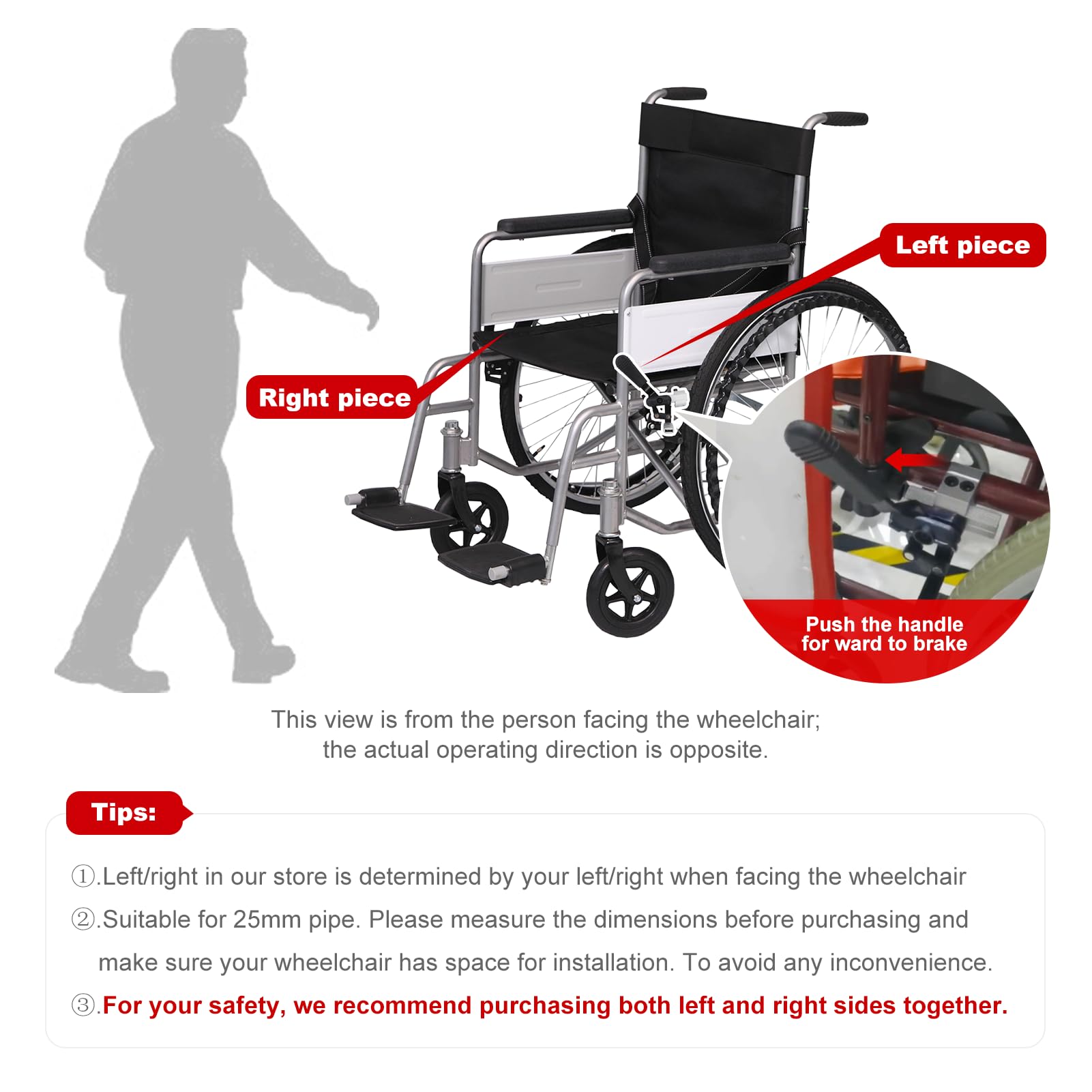 Left piece

Right piece

Push the handle for ward to brake

This view is from the person facing the wheelchair; the actual operating direction is opposite.

Tips:

①.Left/right in our store is determined by your left/right when facing the wheelchair

②.Suitable for 25mm pipe. Please measure the dimensions before purchasing and make sure your wheelchair has space for installation. To avoid any inconvenience.

③.For your safety, we recommend purchasing both left and right sides together.